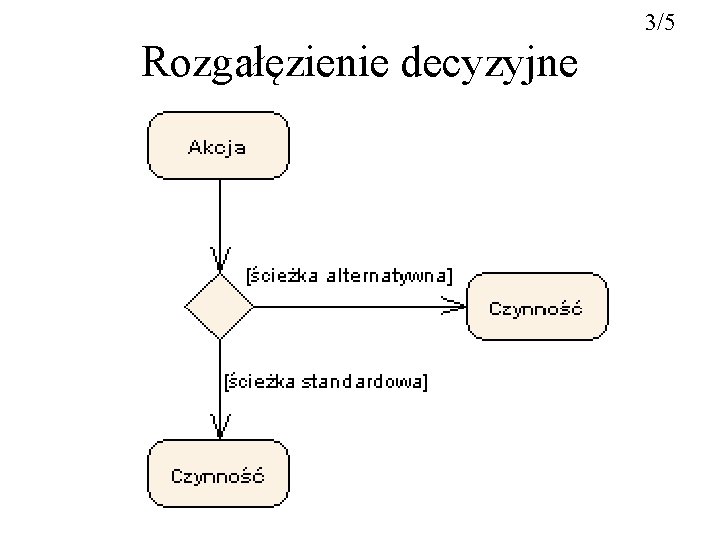 3/5

Rozgałęzienie decyzyjne

Akcja

[ścieżka alternatywna]

Czynność

[ścieżka standardowa]

Czynność